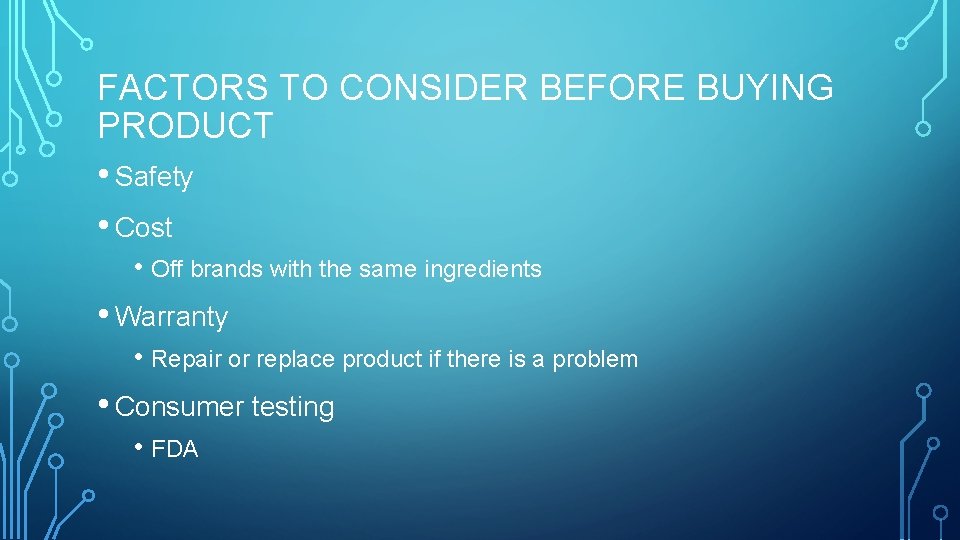 FACTORS TO CONSIDER BEFORE BUYING PRODUCT

• Safety
• Cost
  • Off brands with the same ingredients
• Warranty
  • Repair or replace product if there is a problem
• Consumer testing
  • FDA